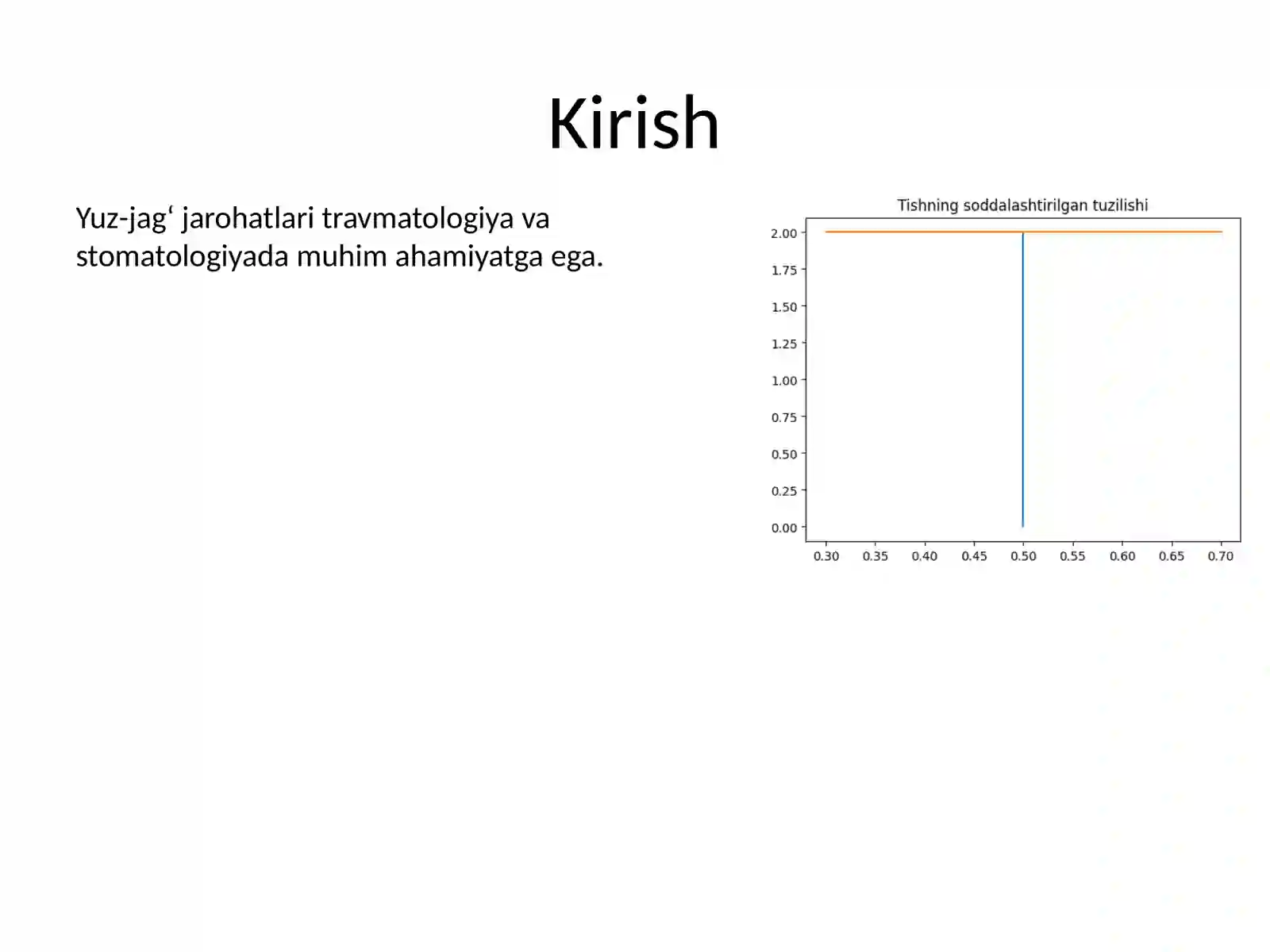 Kirish

Yuz-jag‘ jarohatlari travmatologiya va stomatologiyada muhim ahamiyatga ega.

Tishning soddalashtirilgan tuzilishi

2.00
1.75
1.50
1.25
1.00
0.75
0.50
0.25
0.00

0.30 0.35 0.40 0.45 0.50 0.55 0.60 0.65 0.70